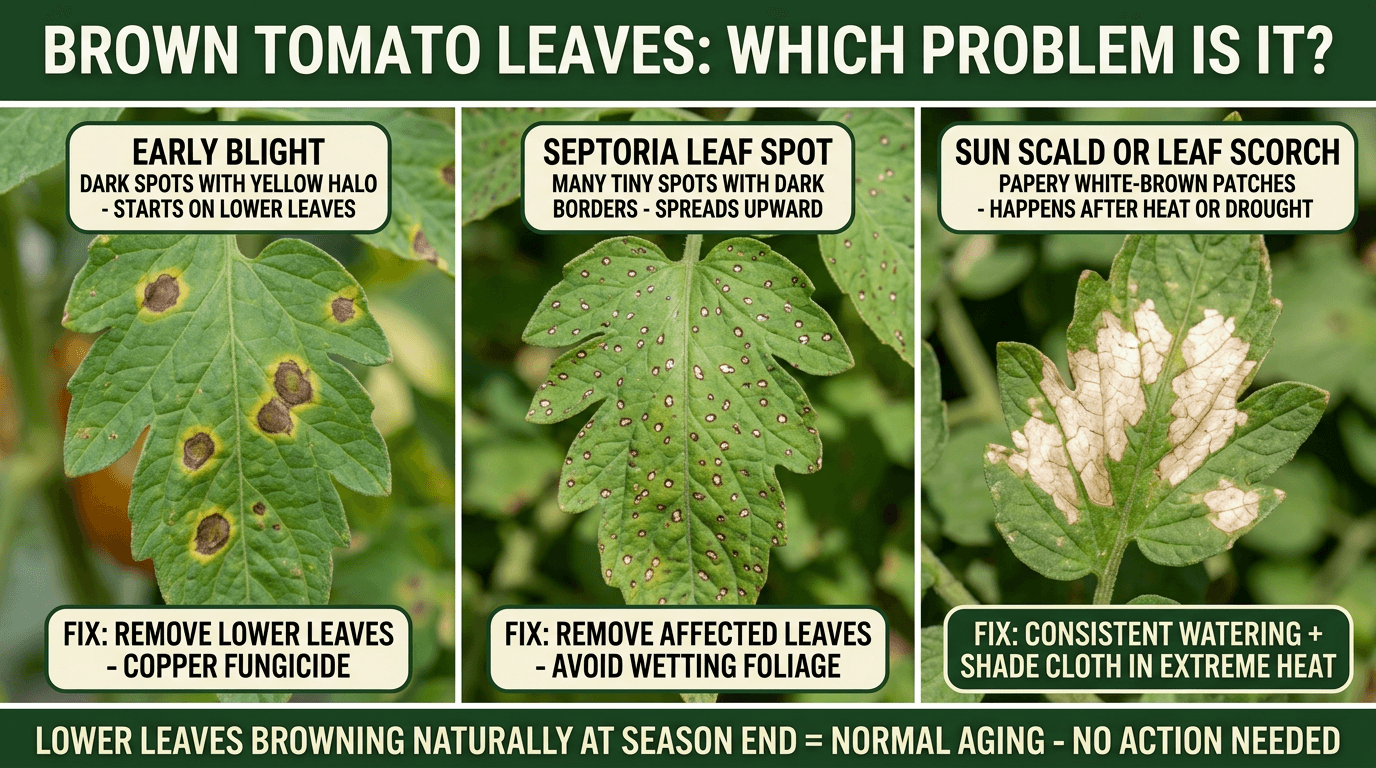 BROWN TOMATO LEAVES: WHICH PROBLEM IS IT?

EARLY BLIGHT
DARK SPOTS WITH YELLOW HALO - STARTS ON LOWER LEAVES

FIX: REMOVE LOWER LEAVES - COPPER FUNGICIDE

SEPTORIA LEAF SPOT
MANY TINY SPOTS WITH DARK BORDERS - SPREADS UPWARD

FIX: REMOVE AFFECTED LEAVES - AVOID WETTING FOLIAGE

SUN SCALD OR LEAF SCORCH
PAPERY WHITE-BROWN PATCHES - HAPPENS AFTER HEAT OR DROUGHT

FIX: CONSISTENT WATERING + SHADE CLOTH IN EXTREME HEAT

LOWER LEAVES BROWNING NATURALLY AT SEASON END = NORMAL AGING - NO ACTION NEEDED